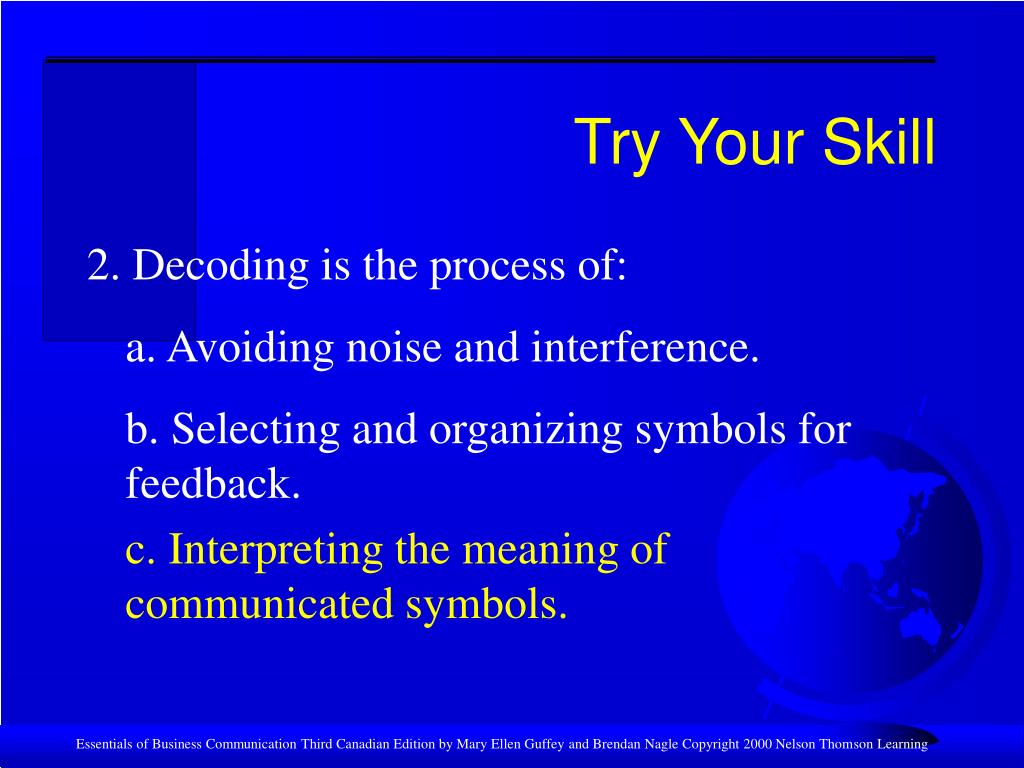 Try Your Skill

2. Decoding is the process of:

a. Avoiding noise and interference.

b. Selecting and organizing symbols for feedback.

c. Interpreting the meaning of communicated symbols.

Essentials of Business Communication Third Canadian Edition by Mary Ellen Guffey and Brendan Nagle Copyright 2000 Nelson Thomson Learning